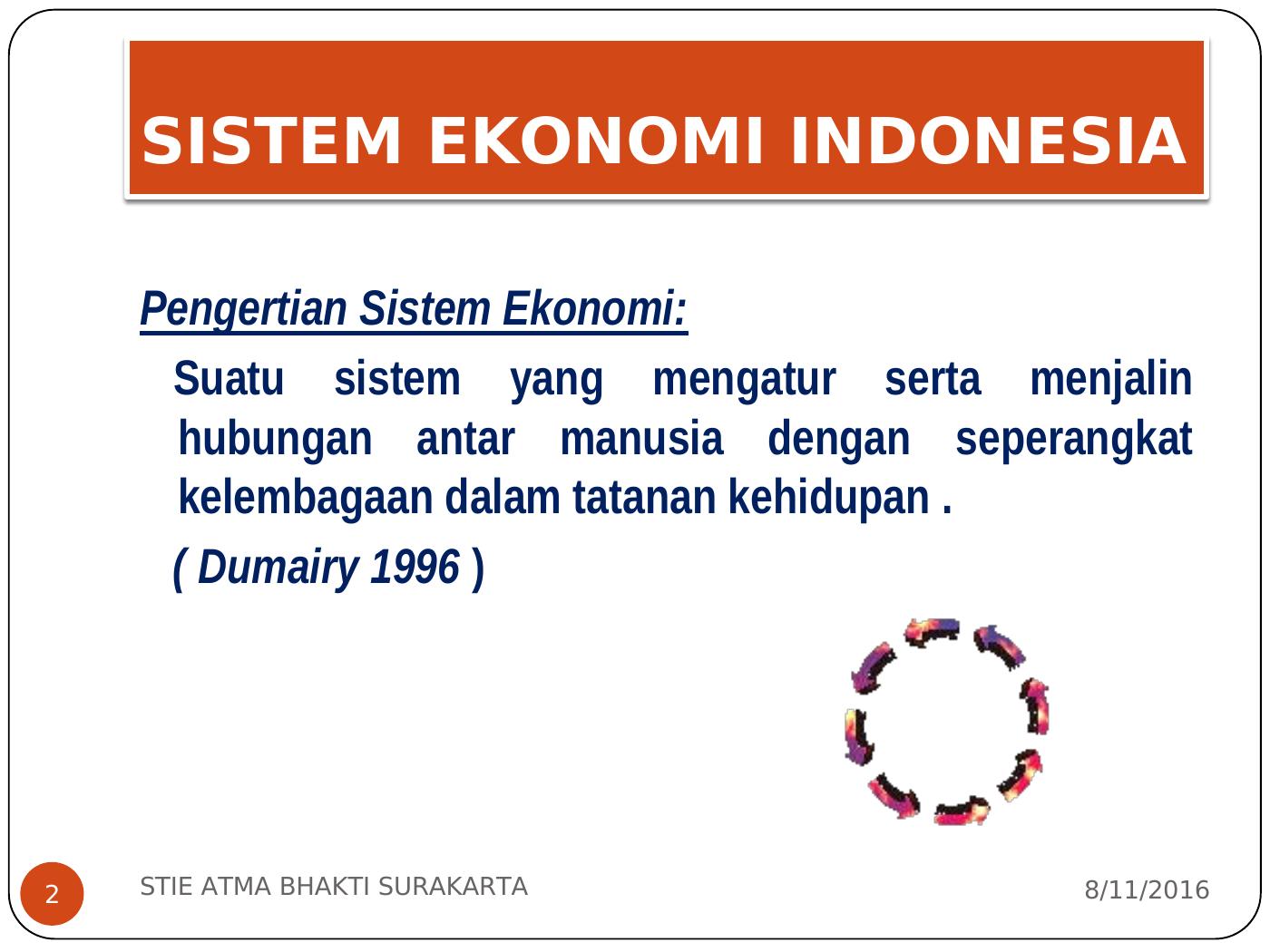 SISTEM EKONOMI INDONESIA

Pengertian Sistem Ekonomi:

Suatu sistem yang mengatur serta menjalin hubungan antar manusia dengan seperangkat kelembagaan dalam tatanan kehidupan .

( Dumairy 1996 )

2

STIE ATMA BHAKTI SURAKARTA

8/11/2016